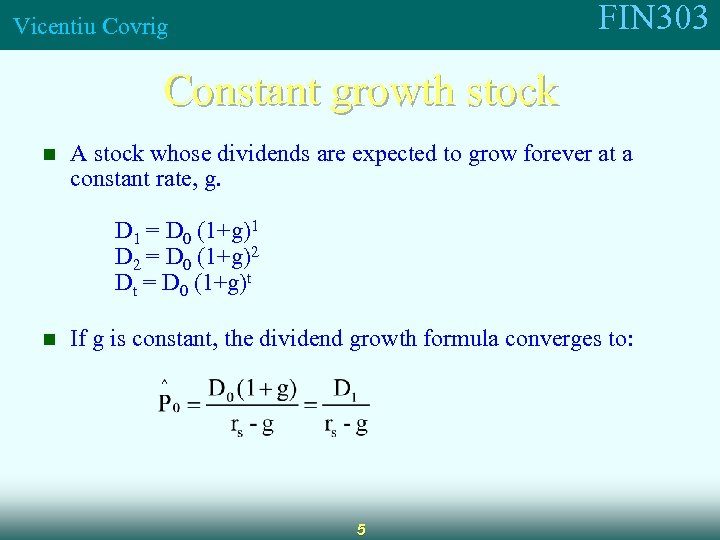 Vicentiu Covrig

FIN303

Constant growth stock

A stock whose dividends are expected to grow forever at a constant rate, g.

$D_1 = D_0 (1+g)^1$
$D_2 = D_0 (1+g)^2$
$D_t = D_0 (1+g)^t$

If g is constant, the dividend growth formula converges to:

$\hat{P}_0 = \frac{D_0(1+g)}{r_s - g} = \frac{D_1}{r_s - g}$

5